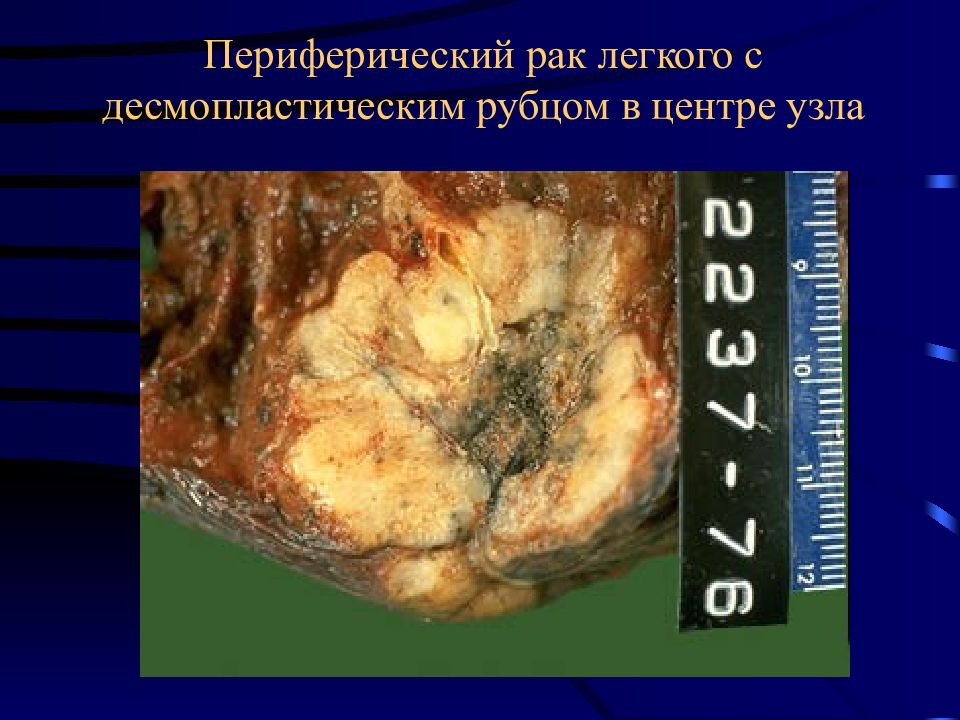 Периферический рак легкого с десмопластическим рубцом в центре узла

2237-76

9
10
11
12